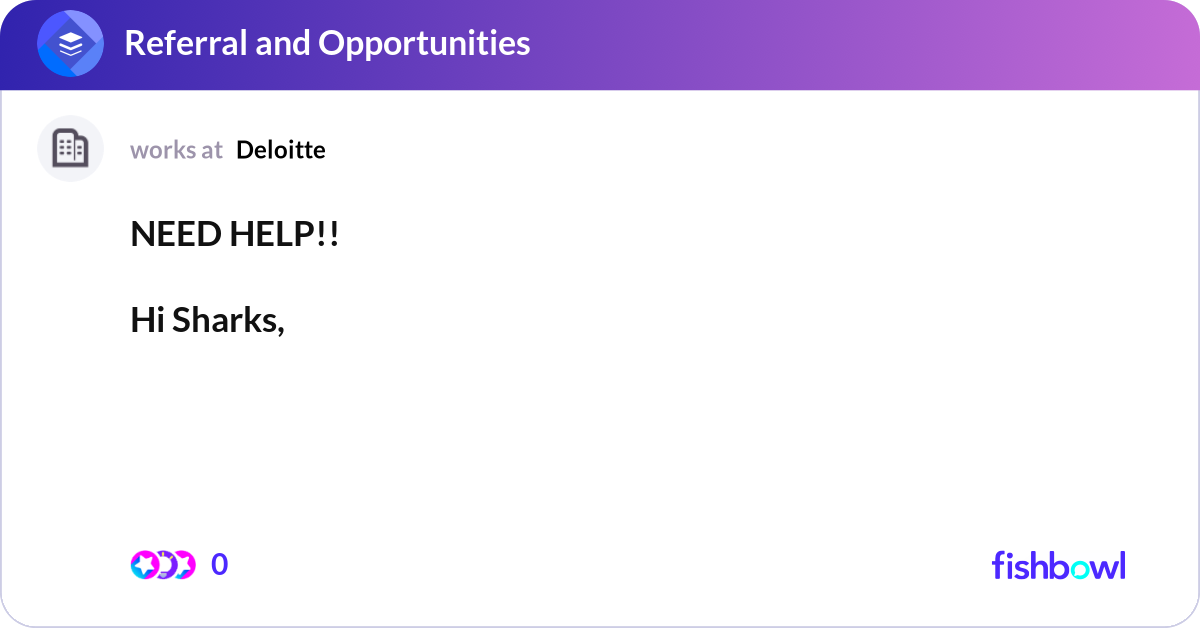 Referral and Opportunities

works at Deloitte

NEED HELP!!

Hi Sharks,

0

fishbowl